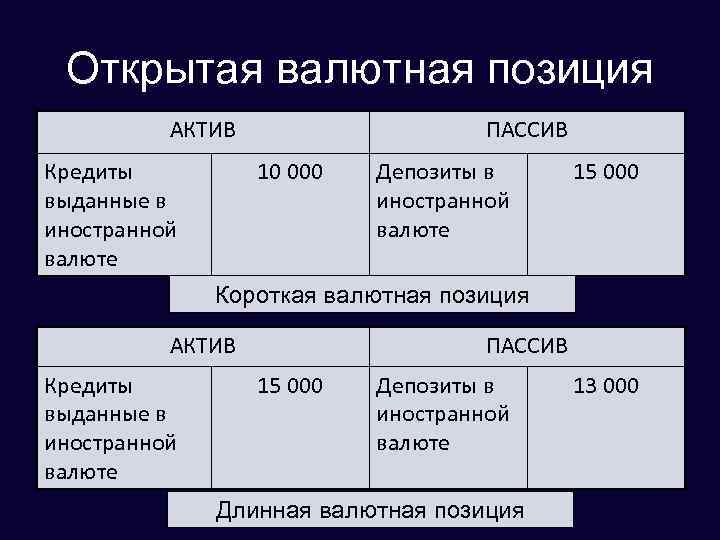 Открытая валютная позиция

| АКТИВ | | ПАССИВ | |
|---|---|---|---|
| Кредиты выданные в иностранной валюте | 10 000 | Депозиты в иностранной валюте | 15 000 |

Короткая валютная позиция

| АКТИВ | | ПАССИВ | |
|---|---|---|---|
| Кредиты выданные в иностранной валюте | 15 000 | Депозиты в иностранной валюте | 13 000 |

Длинная валютная позиция